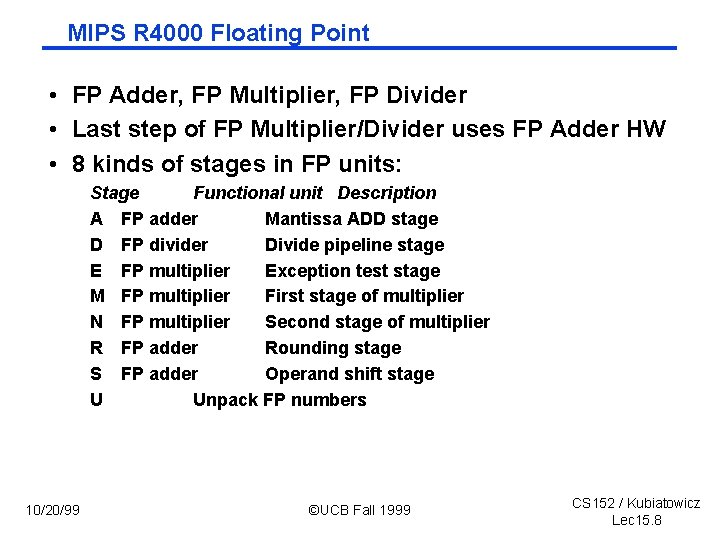 MIPS R4000 Floating Point

• FP Adder, FP Multiplier, FP Divider
• Last step of FP Multiplier/Divider uses FP Adder HW
• 8 kinds of stages in FP units:

| Stage | Functional unit | Description |
|---|---|---|
| A | FP adder | Mantissa ADD stage |
| D | FP divider | Divide pipeline stage |
| E | FP multiplier | Exception test stage |
| M | FP multiplier | First stage of multiplier |
| N | FP multiplier | Second stage of multiplier |
| R | FP adder | Rounding stage |
| S | FP adder | Operand shift stage |
| U | | Unpack FP numbers |

10/20/99

©UCB Fall 1999

CS152 / Kubiatowicz
Lec15.8